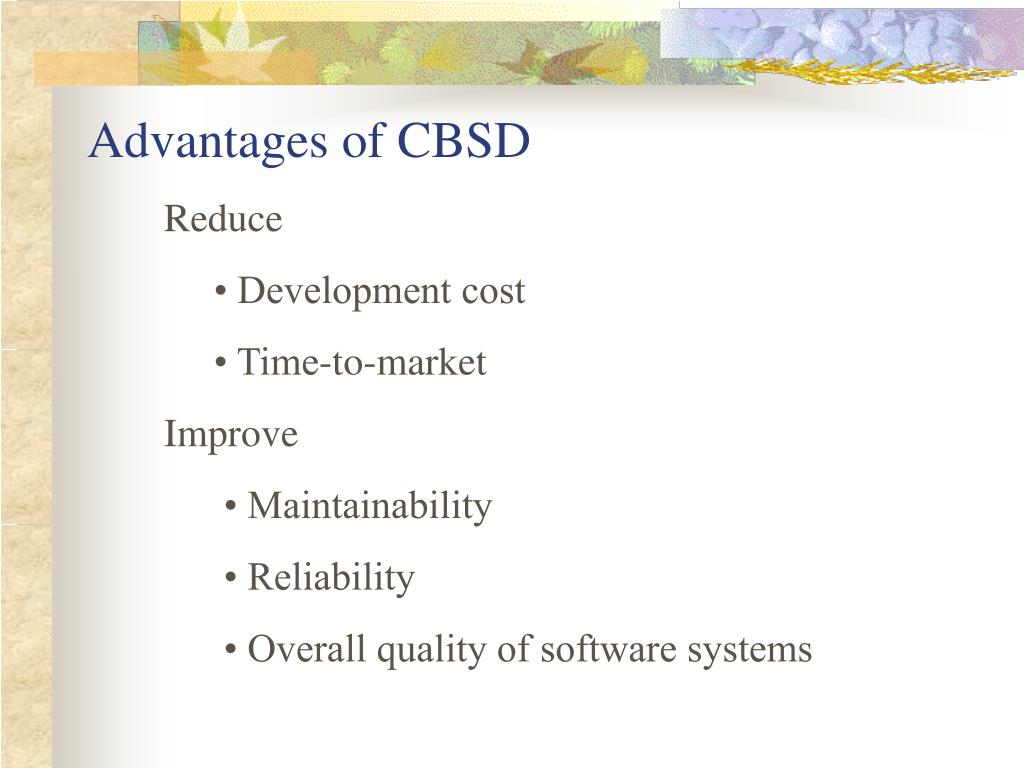 Advantages of CBSD

Reduce

• Development cost

• Time-to-market

Improve

• Maintainability

• Reliability

• Overall quality of software systems